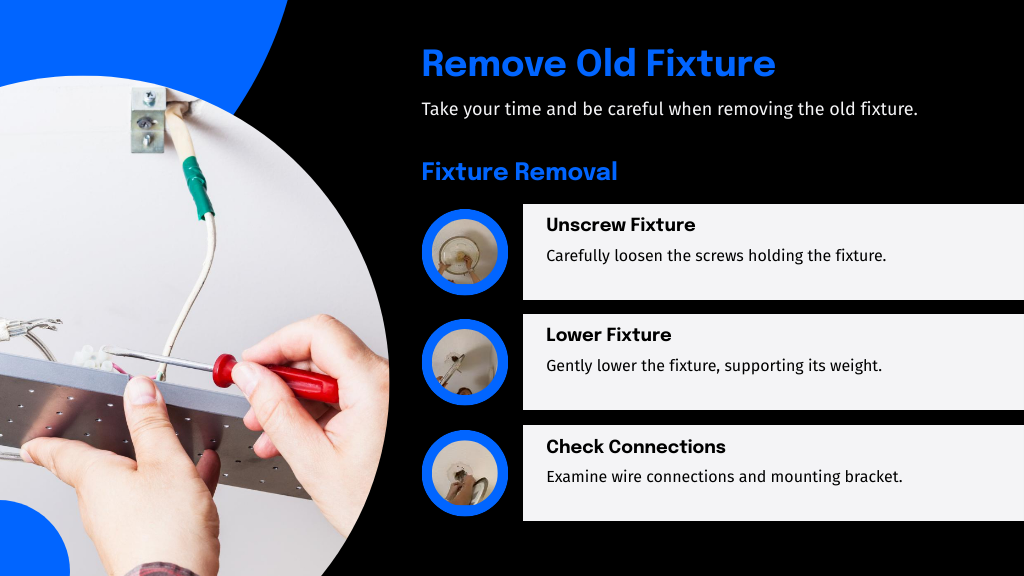 Remove Old Fixture

Take your time and be careful when removing the old fixture.

Fixture Removal

Unscrew Fixture

Carefully loosen the screws holding the fixture.

Lower Fixture

Gently lower the fixture, supporting its weight.

Check Connections

Examine wire connections and mounting bracket.